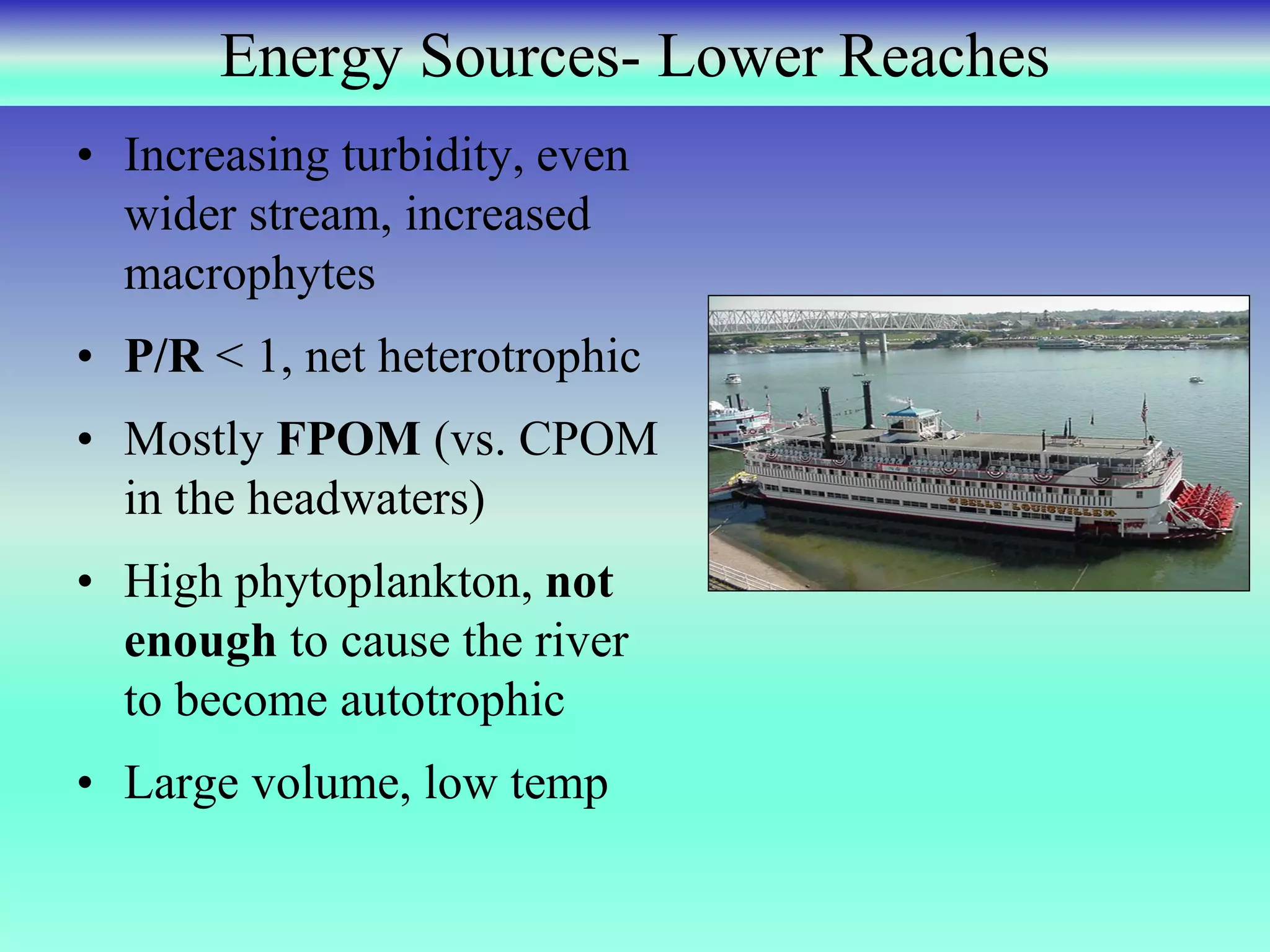 Energy Sources- Lower Reaches

• Increasing turbidity, even wider stream, increased macrophytes

• P/R < 1, net heterotrophic

• Mostly FPOM (vs. CPOM in the headwaters)

• High phytoplankton, not enough to cause the river to become autotrophic

• Large volume, low temp

BELLE LOUISVILLE